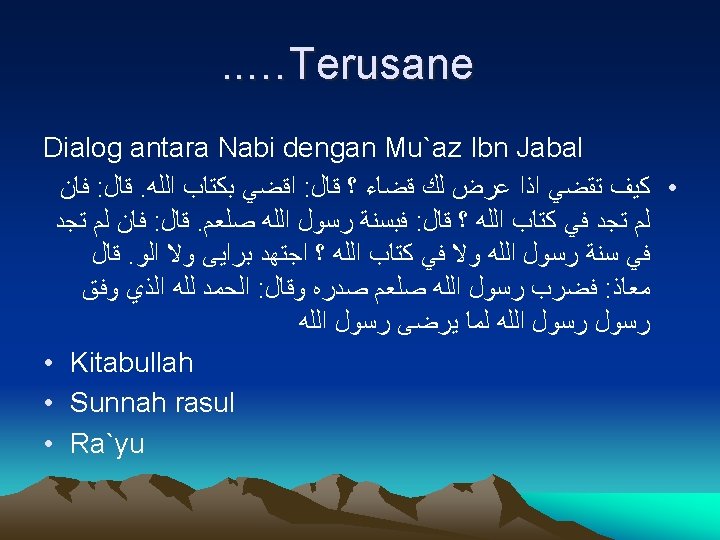 .….Terusane

Dialog antara Nabi dengan Mu`az Ibn Jabal

• كيف تقضي اذا عرض لك قضاء ؟ قال: اقضي بكتاب الله. قال: فان لم تجد في كتاب الله ؟ قال: فبسنة رسول الله صلعم. قال: فان لم تجد في سنة رسول الله ولا في كتاب الله ؟ اجتهد برايى ولا الو. قال معاذ: فضرب رسول الله صلعم صدره وقال: الحمد لله الذي وفق رسول رسول الله لما يرضى رسول الله

• Kitabullah
• Sunnah rasul
• Ra`yu